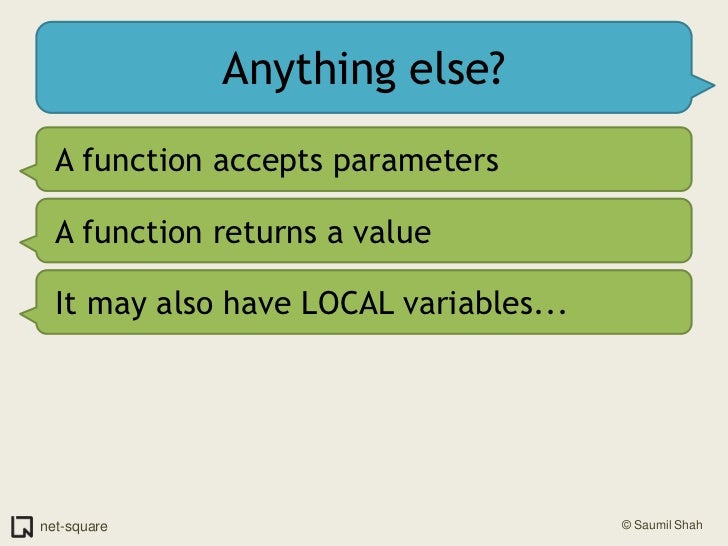 Anything else?

A function accepts parameters

A function returns a value

It may also have LOCAL variables...

net-square

© Saumil Shah